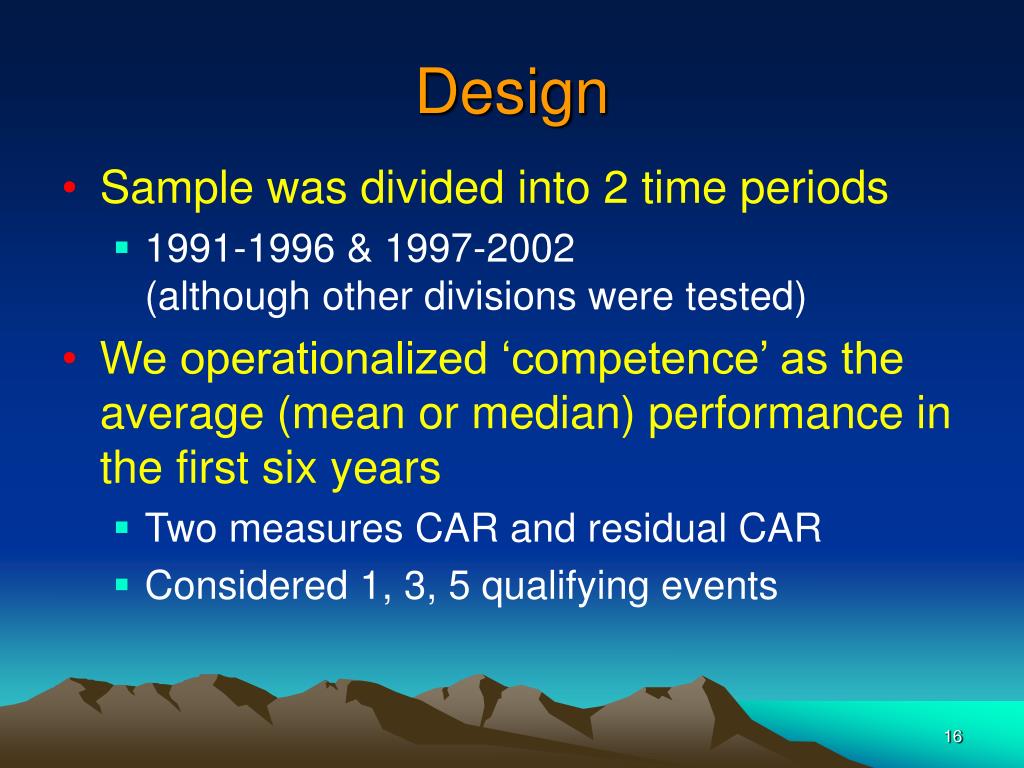 Design

• Sample was divided into 2 time periods
  ▪ 1991-1996 & 1997-2002 (although other divisions were tested)
• We operationalized ‘competence’ as the average (mean or median) performance in the first six years
  ▪ Two measures CAR and residual CAR
  ▪ Considered 1, 3, 5 qualifying events

16